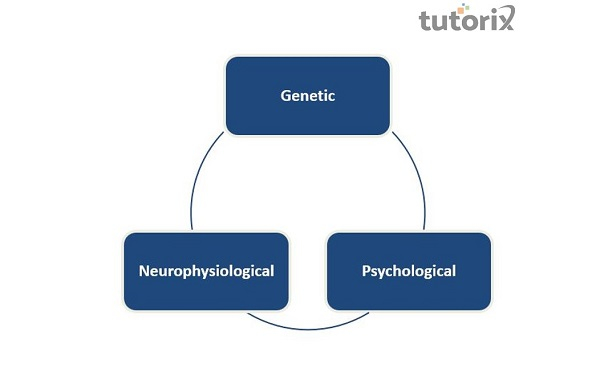 tutorix

Genetic

Neurophysiological

Psychological